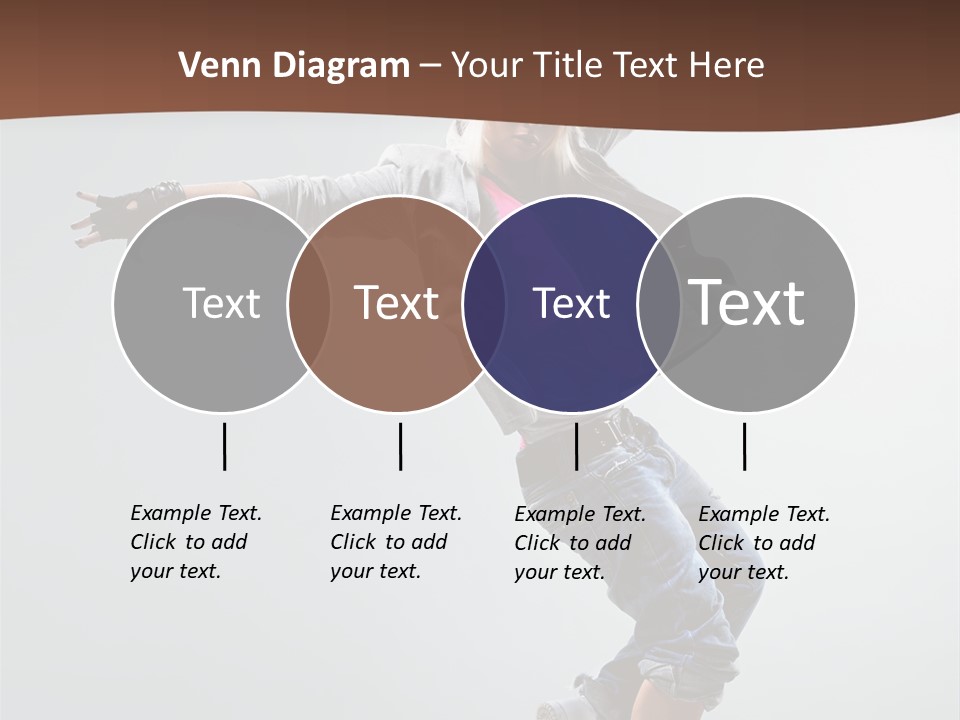 Venn Diagram – Your Title Text Here

Text

Text

Text

Text

Example Text. Click to add your text.

Example Text. Click to add your text.

Example Text. Click to add your text.

Example Text. Click to add your text.